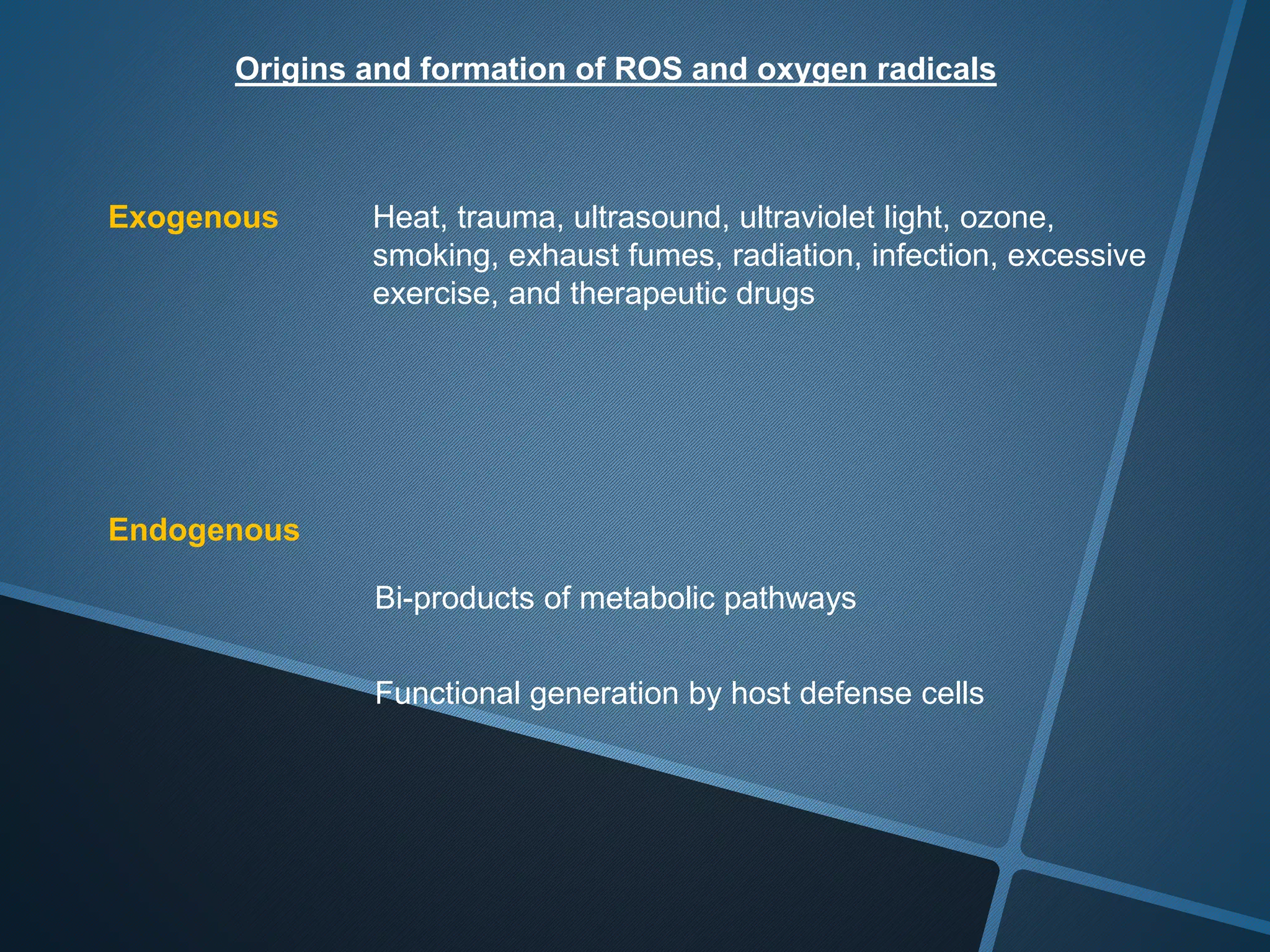 Origins and formation of ROS and oxygen radicals

Exogenous

Heat, trauma, ultrasound, ultraviolet light, ozone, smoking, exhaust fumes, radiation, infection, excessive exercise, and therapeutic drugs

Endogenous

Bi-products of metabolic pathways

Functional generation by host defense cells